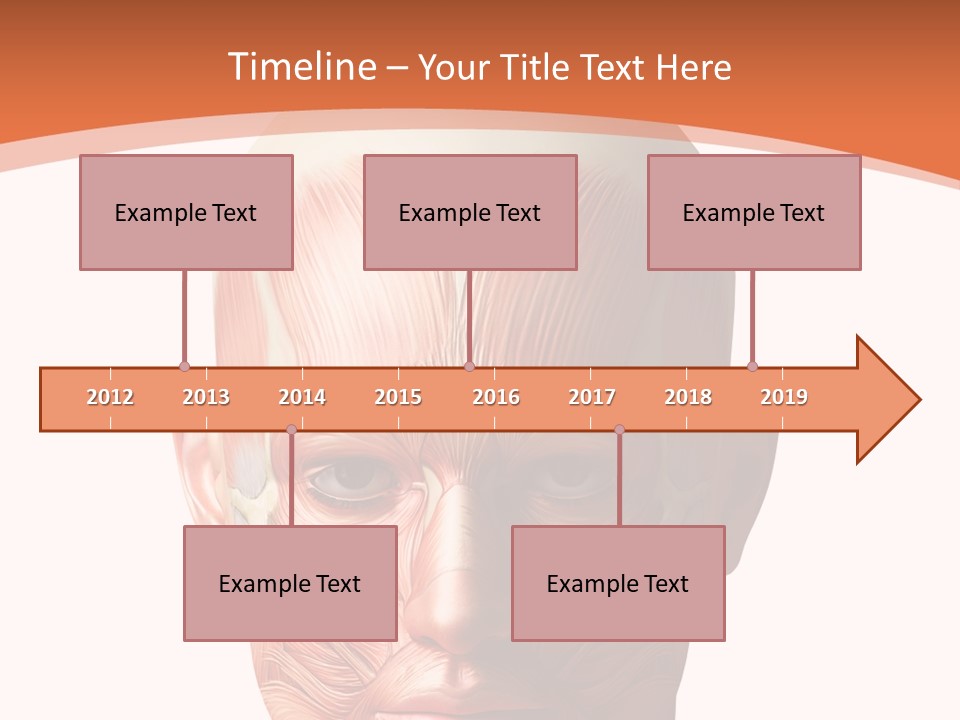 Timeline – Your Title Text Here

Example Text

Example Text

Example Text

2012 2013 2014 2015 2016 2017 2018 2019

Example Text

Example Text